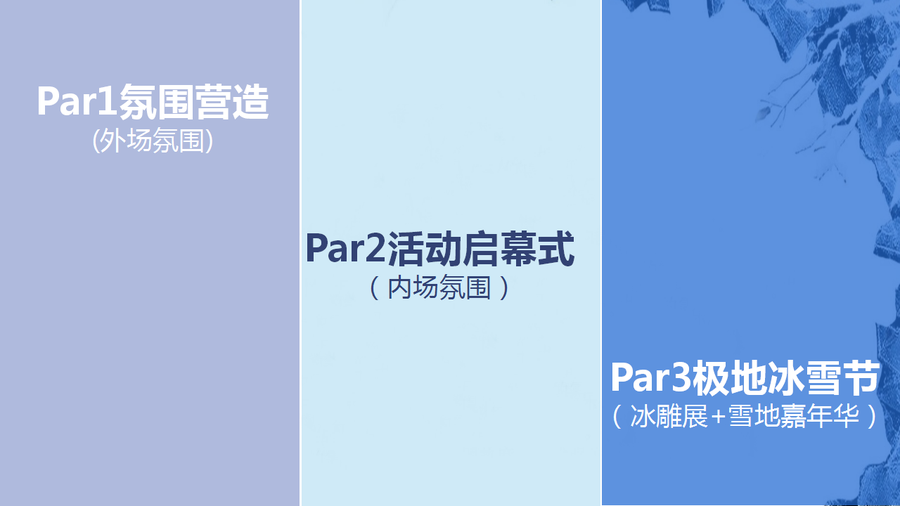 Par1氛围营造
(外场氛围)

Par2活动启幕式
（内场氛围）

Par3极地冰雪节
（冰雕展+雪地嘉年华）